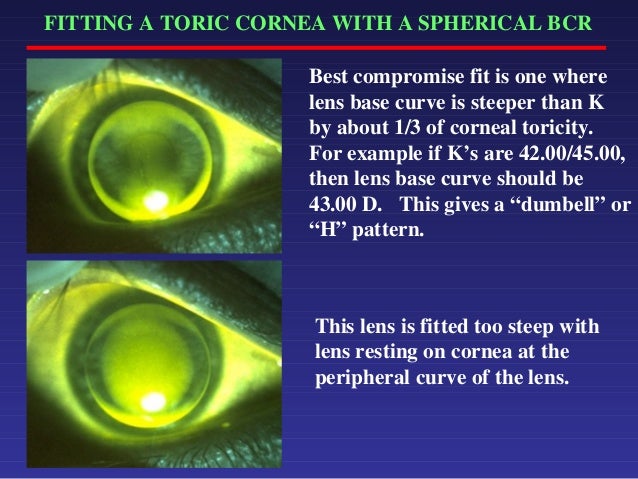 FITTING A TORIC CORNEA WITH A SPHERICAL BCR

Best compromise fit is one where lens base curve is steeper than K by about 1/3 of corneal toricity. For example if K's are 42.00/45.00, then lens base curve should be 43.00 D. This gives a "dumbell" or "H" pattern.

This lens is fitted too steep with lens resting on cornea at the peripheral curve of the lens.